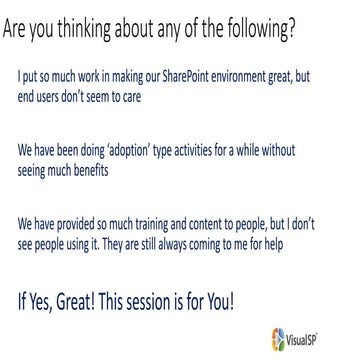 Are you thinking about any of the following?

I put so much work in making our SharePoint environment great, but end users don't seem to care

We have been doing 'adoption' type activities for a while without seeing much benefits

We have provided so much training and content to people, but I don't see people using it. They are still always coming to me for help

If Yes, Great! This session is for You!

VisualSP